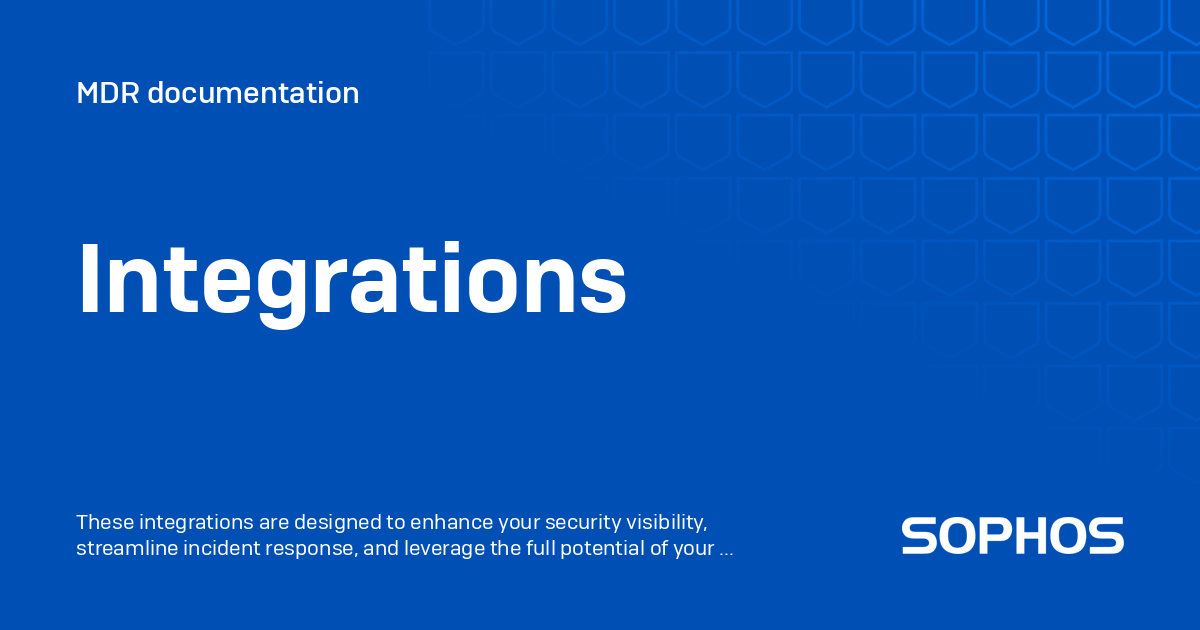 MDR documentation

Integrations

These integrations are designed to enhance your security visibility, streamline incident response, and leverage the full potential of your ...

SOPHOS